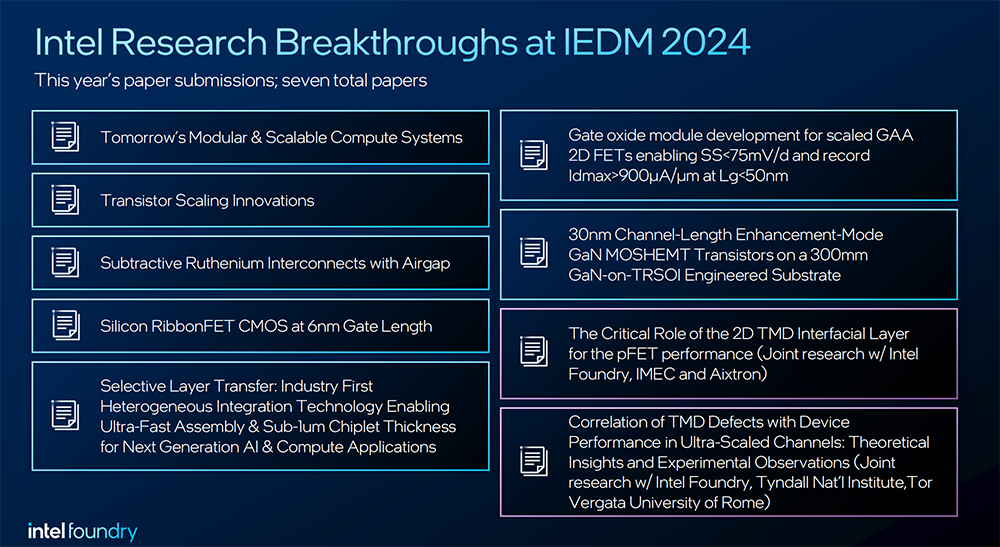 Intel Research Breakthroughs at IEDM 2024

This year's paper submissions; seven total papers

Tomorrow's Modular & Scalable Compute Systems

Transistor Scaling Innovations

Subtractive Ruthenium Interconnects with Airgap

Silicon RibbonFET CMOS at 6nm Gate Length

Selective Layer Transfer: Industry First Heterogeneous Integration Technology Enabling Ultra-Fast Assembly & Sub-1um Chiplet Thickness for Next Generation AI & Compute Applications

Gate oxide module development for scaled GAA 2D FETs enabling SS<75mV/d and record Idmax>900µA/µm at Lg<50nm

30nm Channel-Length Enhancement-Mode GaN MOSHEMT Transistors on a 300mm GaN-on-TRSOI Engineered Substrate

The Critical Role of the 2D TMD Interfacial Layer for the pFET performance (Joint research w/ Intel Foundry, IMEC and Aixtron)

Correlation of TMD Defects with Device Performance in Ultra-Scaled Channels: Theoretical Insights and Experimental Observations (Joint research w/ Intel Foundry, Tyndall Nat'l Institute,Tor Vergata University of Rome)

intel foundry